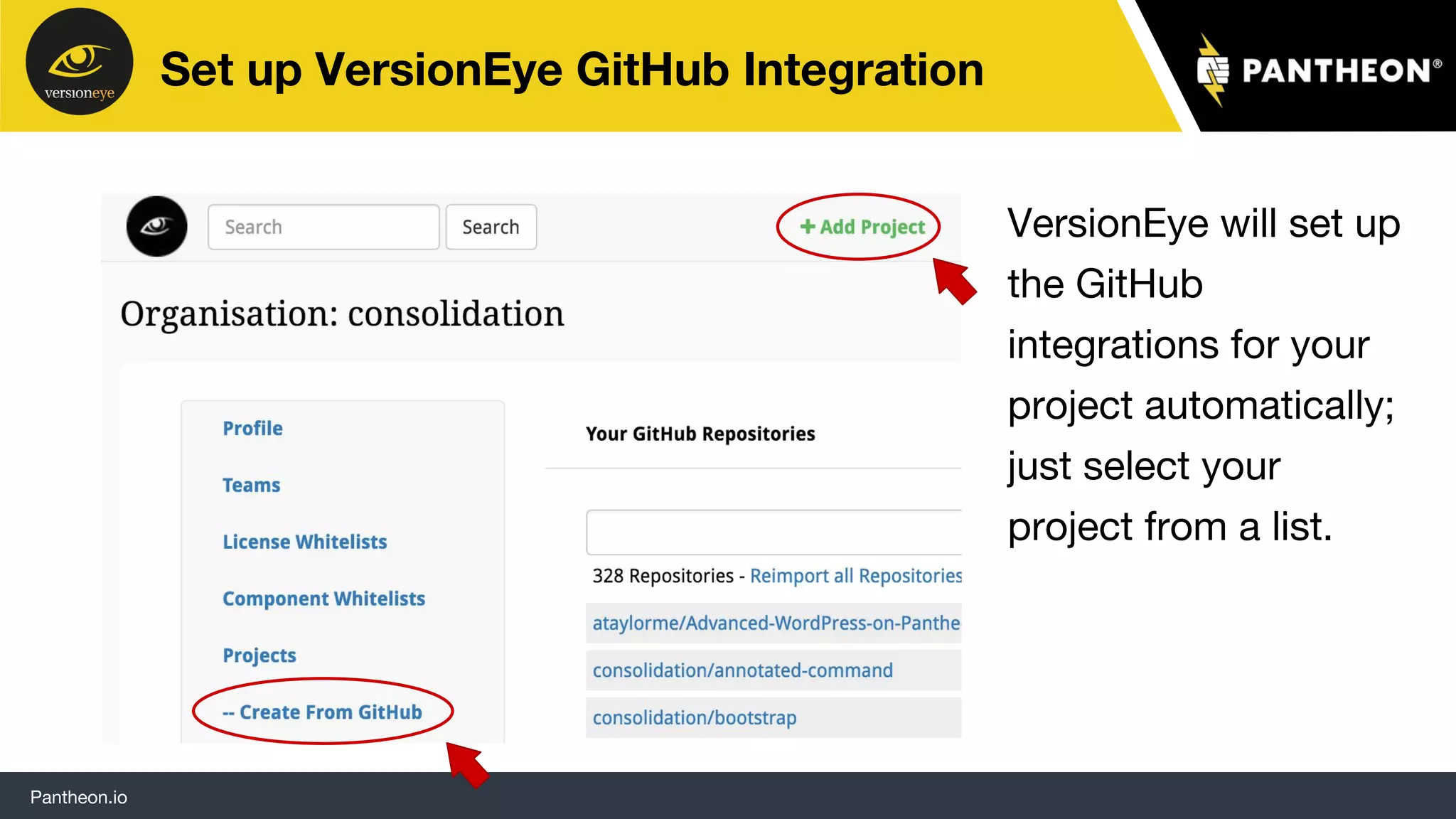 versioneye

Set up VersionEye GitHub Integration

PANTHEON®

Search

Search

+ Add Project

Organisation: consolidation

Profile

Teams

License Whitelists

Component Whitelists

Projects

-- Create From GitHub

Your GitHub Repositories

328 Repositories - Reimport all Repositories

ataylorme/Advanced-WordPress-on-Panthe

consolidation/annotated-command

consolidation/bootstrap

VersionEye will set up the GitHub integrations for your project automatically; just select your project from a list.

Pantheon.io